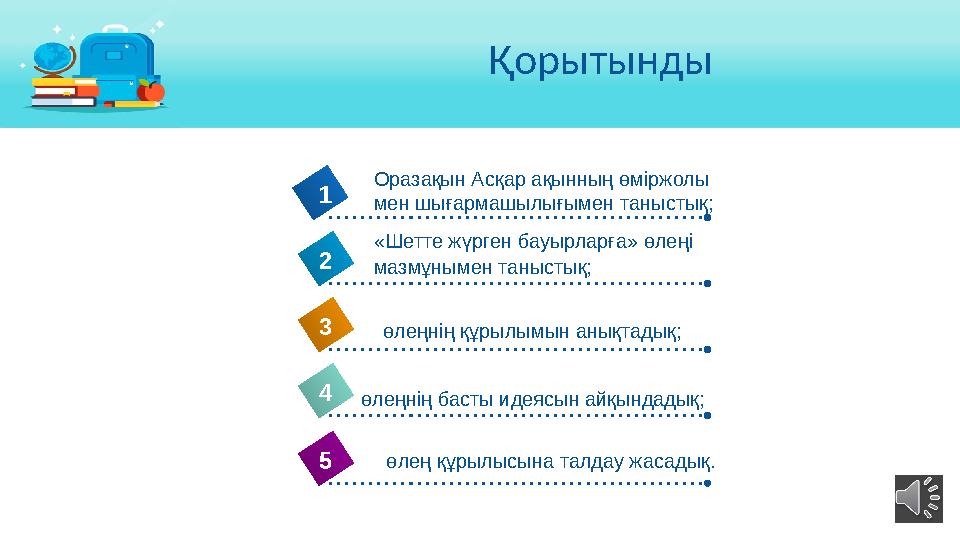 Қорытынды

1 Оразақын Асқар ақынның өміржолы мен шығармашылығымен таныстық;

2 «Шетте жүрген бауырларға» өлеңі мазмұнымен таныстық;

3 өлеңнің құрылымын анықтадық;

4 өлеңнің басты идеясын айқындадық;

5 өлең құрылысына талдау жасадық.